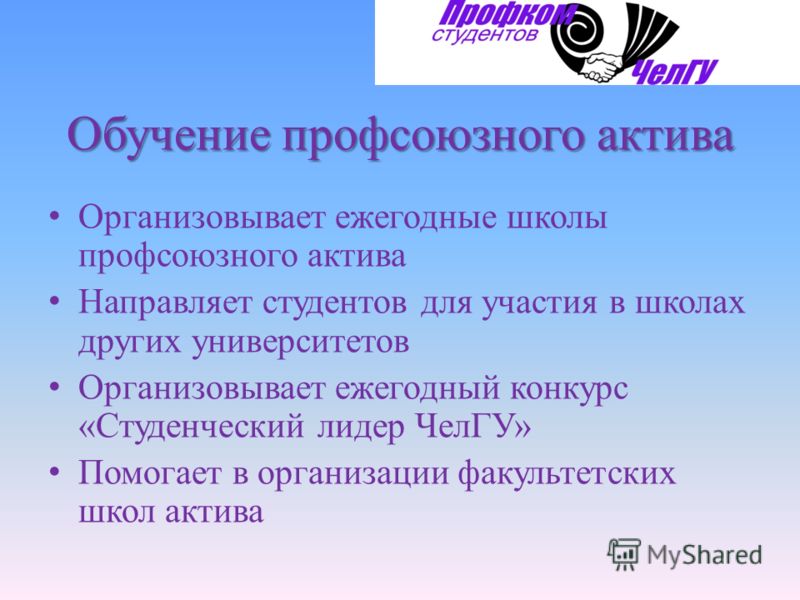 Профком студентов ЧелГУ

Обучение профсоюзного актива

• Организовывает ежегодные школы профсоюзного актива
• Направляет студентов для участия в школах других университетов
• Организовывает ежегодный конкурс «Студенческий лидер ЧелГУ»
• Помогает в организации факультетских школ актива

MyShared